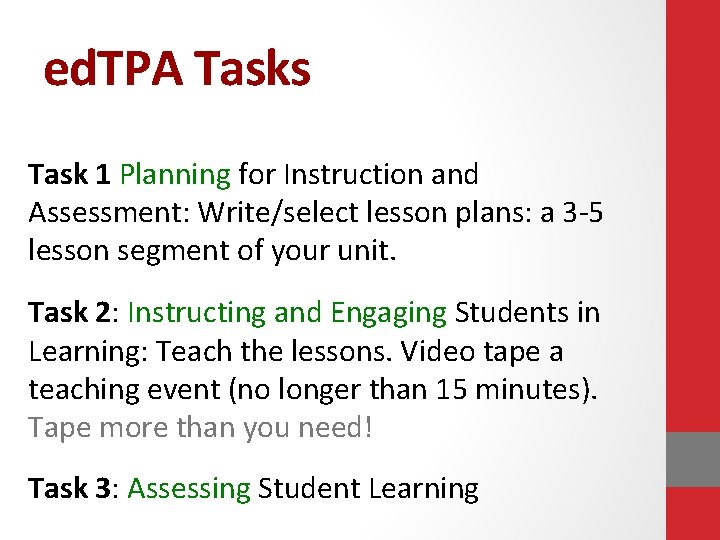 edTPA Tasks

Task 1 Planning for Instruction and Assessment: Write/select lesson plans: a 3-5 lesson segment of your unit.

Task 2: Instructing and Engaging Students in Learning: Teach the lessons. Video tape a teaching event (no longer than 15 minutes). Tape more than you need!

Task 3: Assessing Student Learning